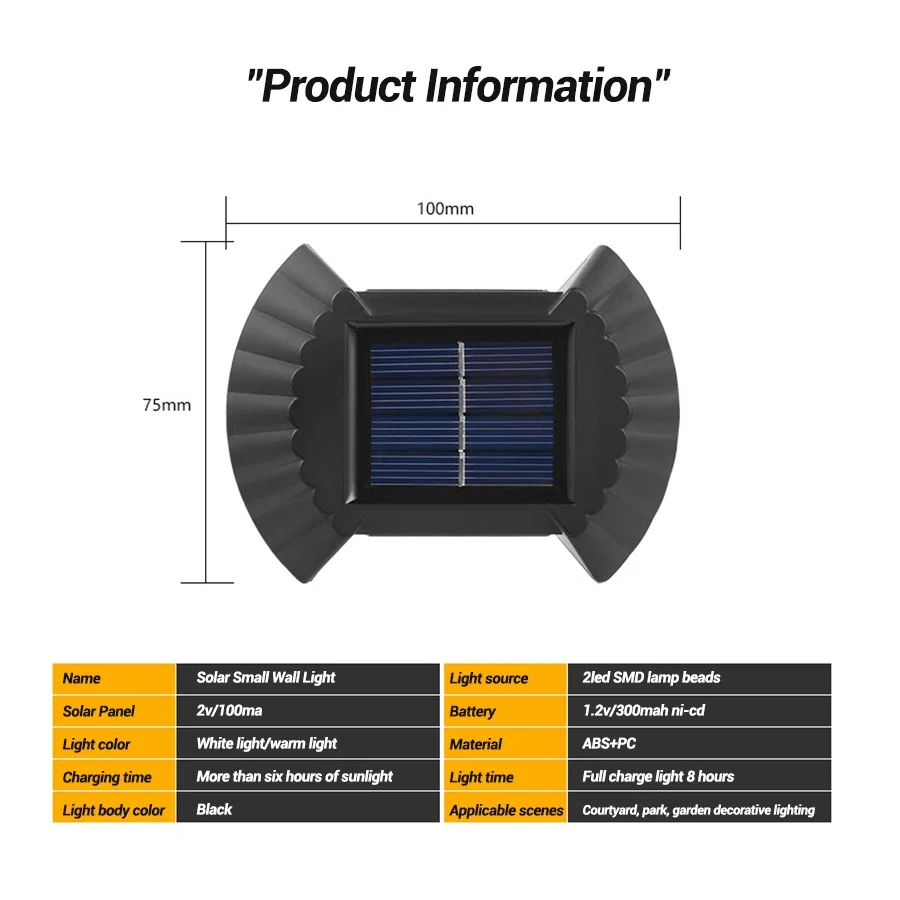 "Product Information"

100mm

75mm

| Name | Solar Small Wall Light | Light source | 2led SMD lamp beads |
|---|---|---|---|
| Solar Panel | 2v/100ma | Battery | 1.2v/300mah ni-cd |
| Light color | White light/warm light | Material | ABS+PC |
| Charging time | More than six hours of sunlight | Light time | Full charge light 8 hours |
| Light body color | Black | Applicable scenes | Courtyard, park, garden decorative lighting |